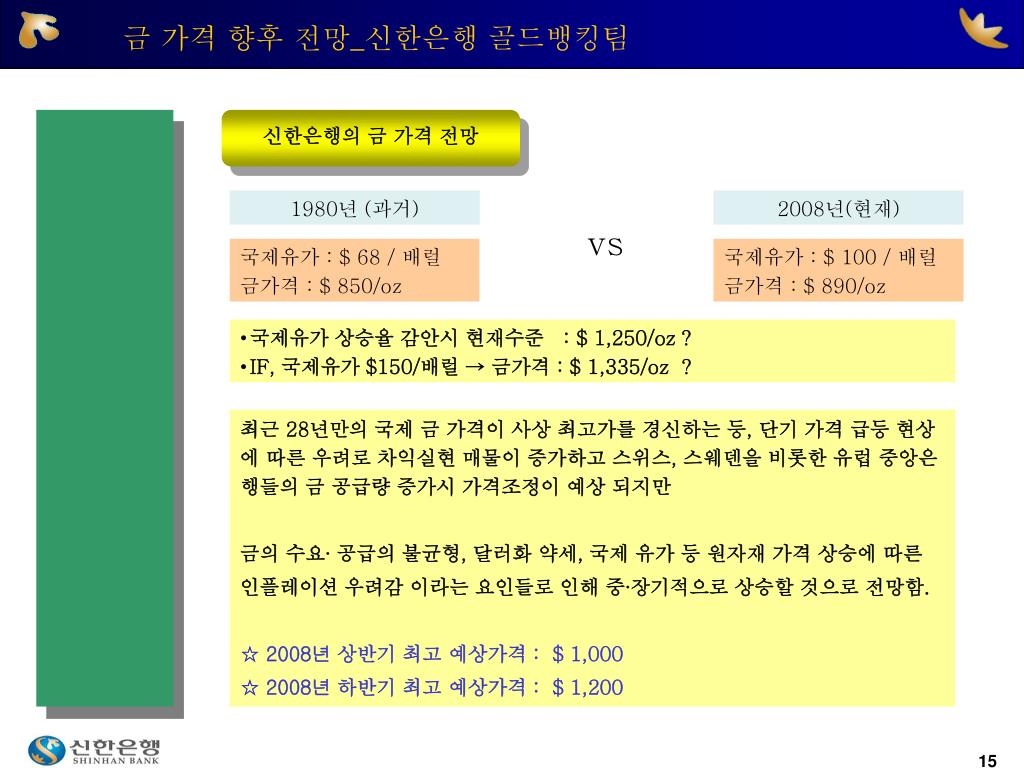 금 가격 향후 전망_신한은행 골드뱅킹팀

신한은행의 금 가격 전망

1980년 (과거)

국제유가 : $ 68 / 배럴
금가격 : $ 850/oz

VS

2008년(현재)

국제유가 : $ 100 / 배럴
금가격 : $ 890/oz

•국제유가 상승율 감안시 현재수준 : $ 1,250/oz ?
•IF, 국제유가 $150/배럴 → 금가격 : $ 1,335/oz ?

최근 28년만의 국제 금 가격이 사상 최고가를 경신하는 등, 단기 가격 급등 현상에 따른 우려로 차익실현 매물이 증가하고 스위스, 스웨덴을 비롯한 유럽 중앙은행들의 금 공급량 증가시 가격조정이 예상 되지만

금의 수요· 공급의 불균형, 달러화 약세, 국제 유가 등 원자재 가격 상승에 따른 인플레이션 우려감 이라는 요인들로 인해 중·장기적으로 상승할 것으로 전망함.

☆ 2008년 상반기 최고 예상가격 : $ 1,000
☆ 2008년 하반기 최고 예상가격 : $ 1,200

신한은행
SHINHAN BANK

15